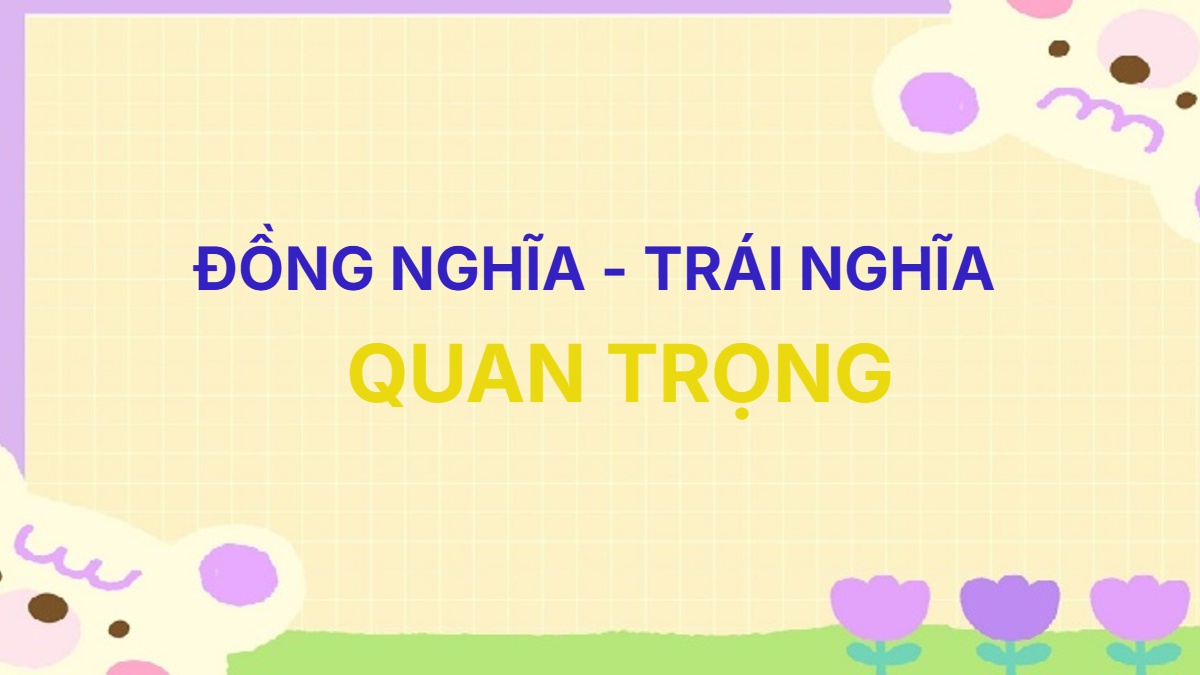 ĐỒNG NGHĨA - TRÁI NGHĨA
QUAN TRỌNG